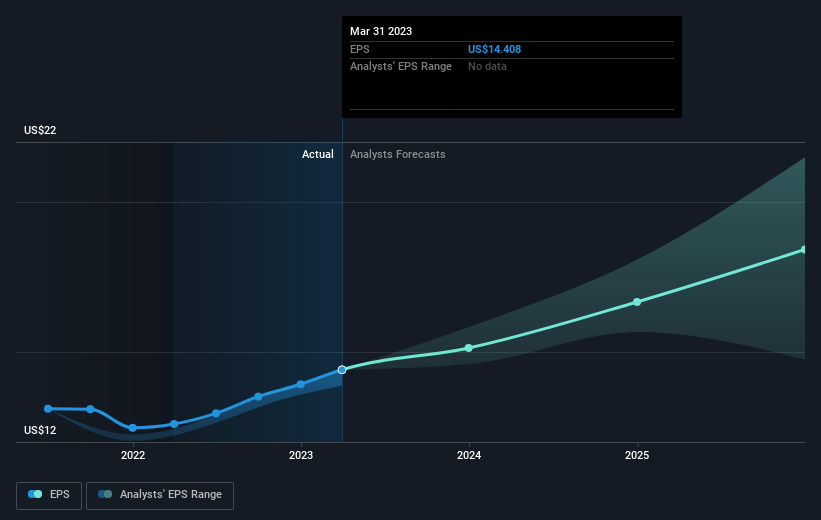 Mar 31 2023
EPS US$14.408
Analysts' EPS Range No data

US$22
Actual
Analysts Forecasts
US$12

2022
2023
2024
2025

EPS
Analysts' EPS Range